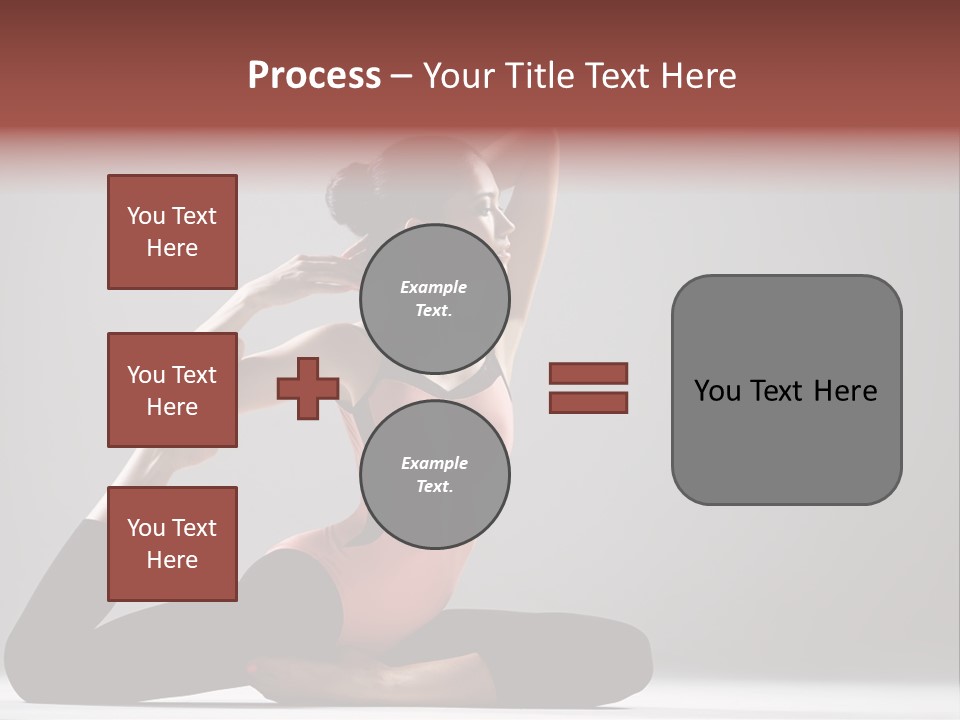 Process – Your Title Text Here

You Text Here

You Text Here

You Text Here

Example Text.

Example Text.

You Text Here